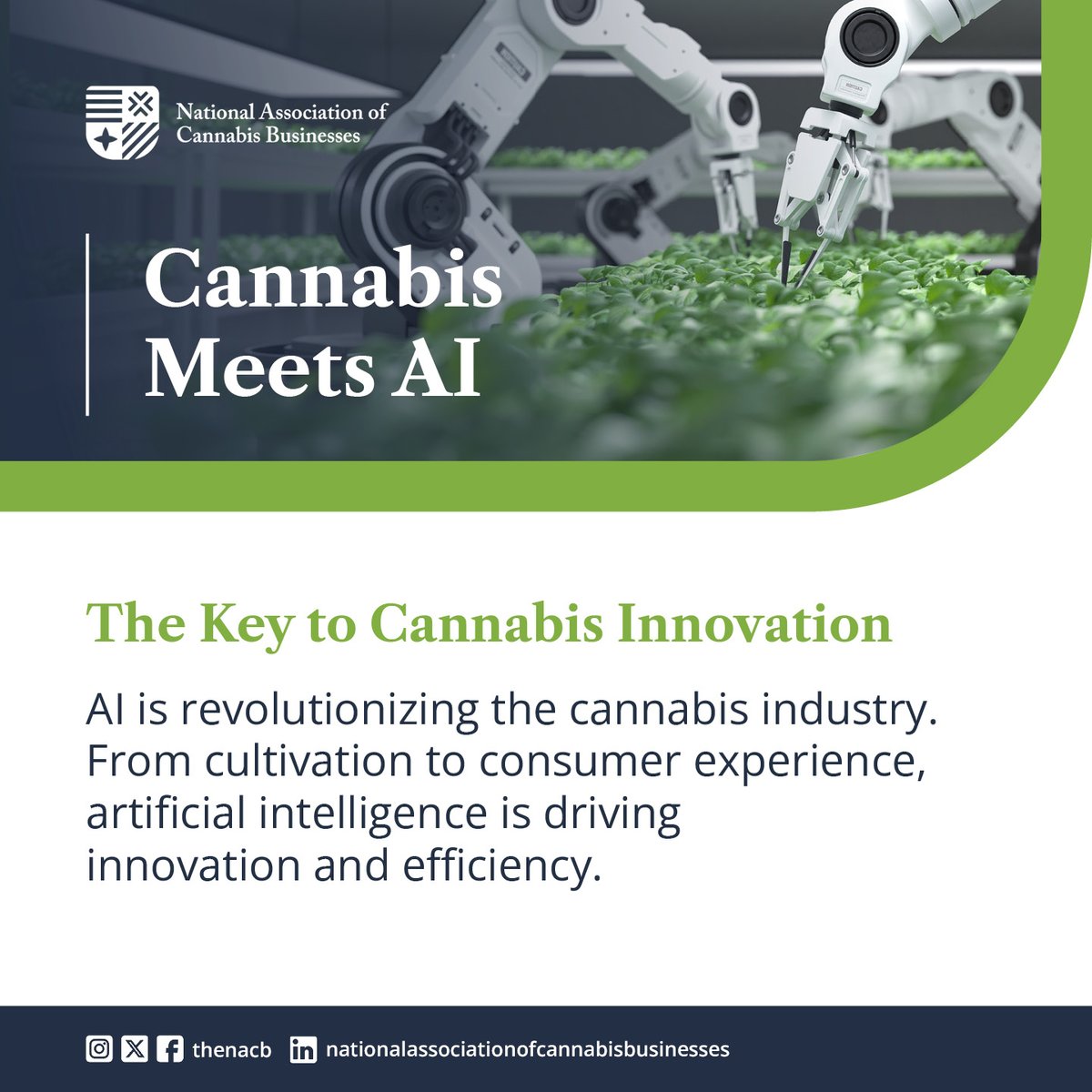 National Association of Cannabis Businesses

Cannabis Meets AI

The Key to Cannabis Innovation

AI is revolutionizing the cannabis industry. From cultivation to consumer experience, artificial intelligence is driving innovation and efficiency.

thenacb nationalassociationofcannabisbusinesses